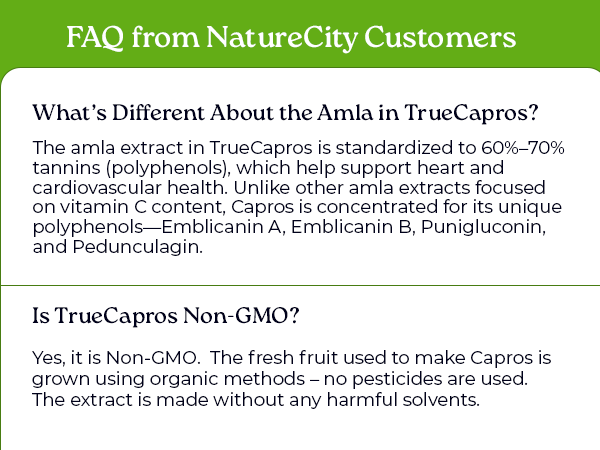 FAQ from NatureCity Customers

What's Different About the Amla in TrueCapros?

The amla extract in TrueCapros is standardized to 60%–70% tannins (polyphenols), which help support heart and cardiovascular health. Unlike other amla extracts focused on vitamin C content, Capros is concentrated for its unique polyphenols—Emblicanin A, Emblicanin B, Punigluconin, and Pedunculagin.

Is TrueCapros Non-GMO?

Yes, it is Non-GMO. The fresh fruit used to make Capros is grown using organic methods – no pesticides are used. The extract is made without any harmful solvents.